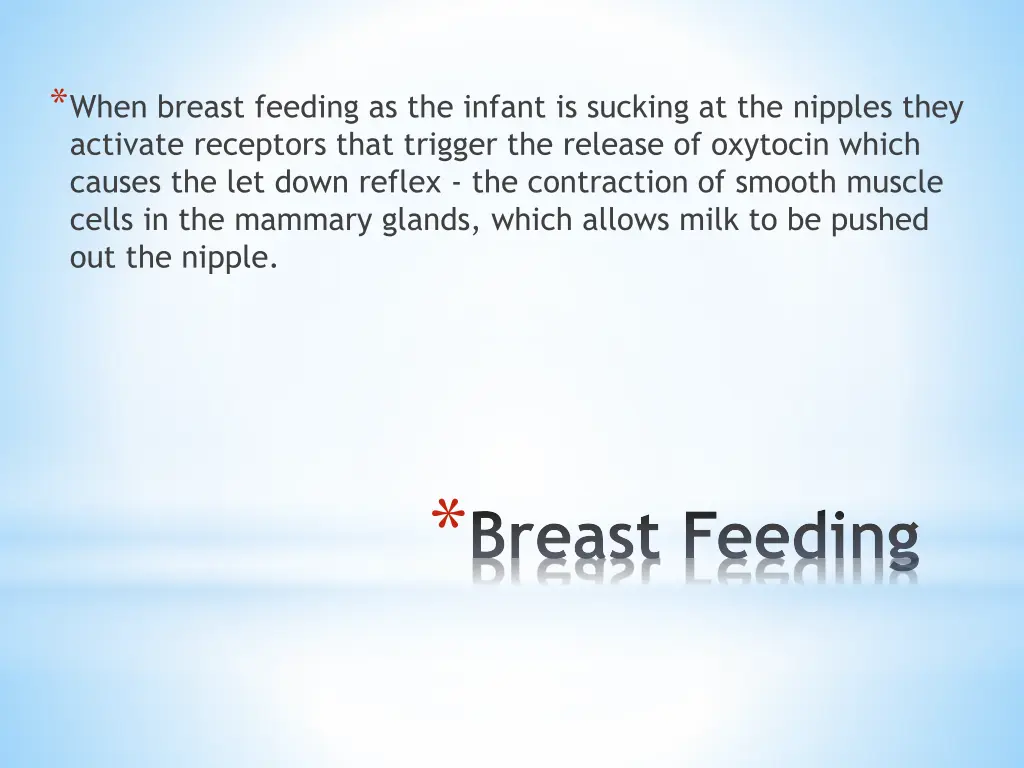 *When breast feeding as the infant is sucking at the nipples they activate receptors that trigger the release of oxytocin which causes the let down reflex - the contraction of smooth muscle cells in the mammary glands, which allows milk to be pushed out the nipple.

*Breast Feeding